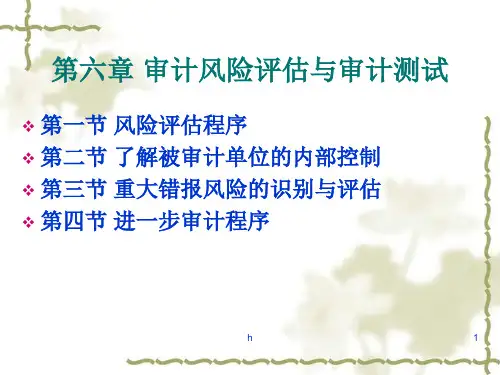 第六章 审计风险评估与审计测试

❖ 第一节 风险评估程序
❖ 第二节 了解被审计单位的内部控制
❖ 第三节 重大错报风险的识别与评估
❖ 第四节 进一步审计程序

h

1